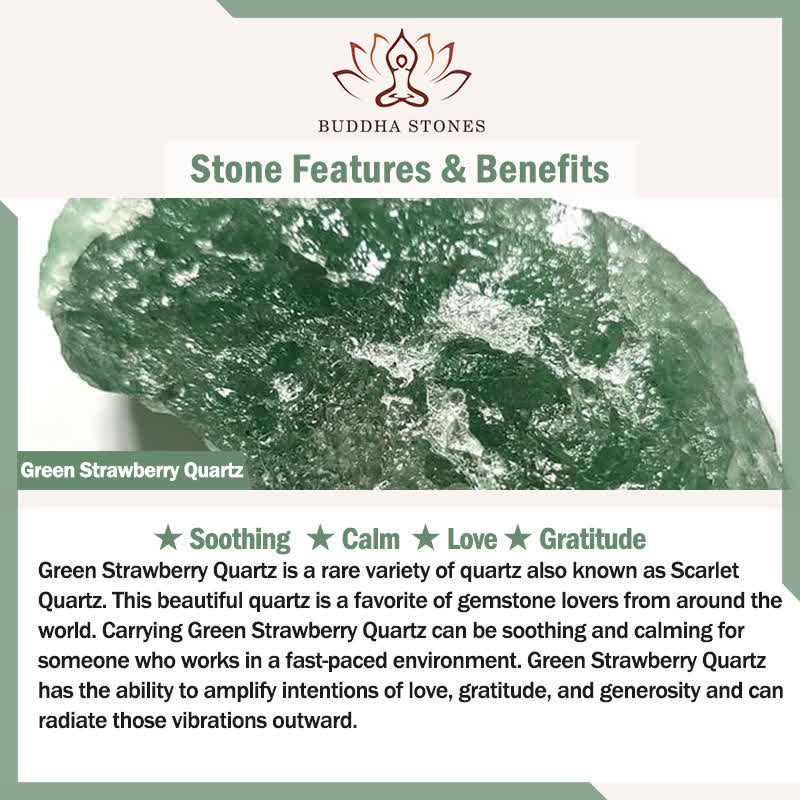 BUDDHA STONES

Stone Features & Benefits

Green Strawberry Quartz

★ Soothing ★ Calm ★ Love ★ Gratitude

Green Strawberry Quartz is a rare variety of quartz also known as Scarlet Quartz. This beautiful quartz is a favorite of gemstone lovers from around the world. Carrying Green Strawberry Quartz can be soothing and calming for someone who works in a fast-paced environment. Green Strawberry Quartz has the ability to amplify intentions of love, gratitude, and generosity and can radiate those vibrations outward.